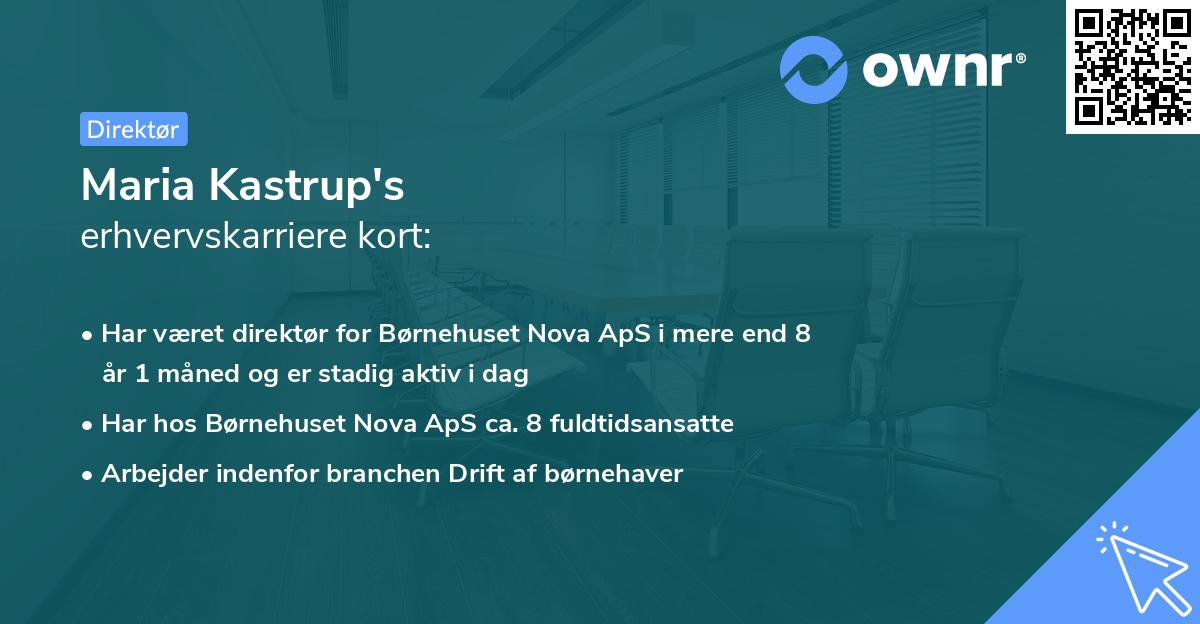 ownr®

Direktør

Maria Kastrup's
erhvervskarriere kort:

• Har været direktør for Børnehuset Nova ApS i mere end 8 år 1 måned og er stadig aktiv i dag
• Har hos Børnehuset Nova ApS ca. 8 fuldtidsansatte
• Arbejder indenfor branchen Drift af børnehaver